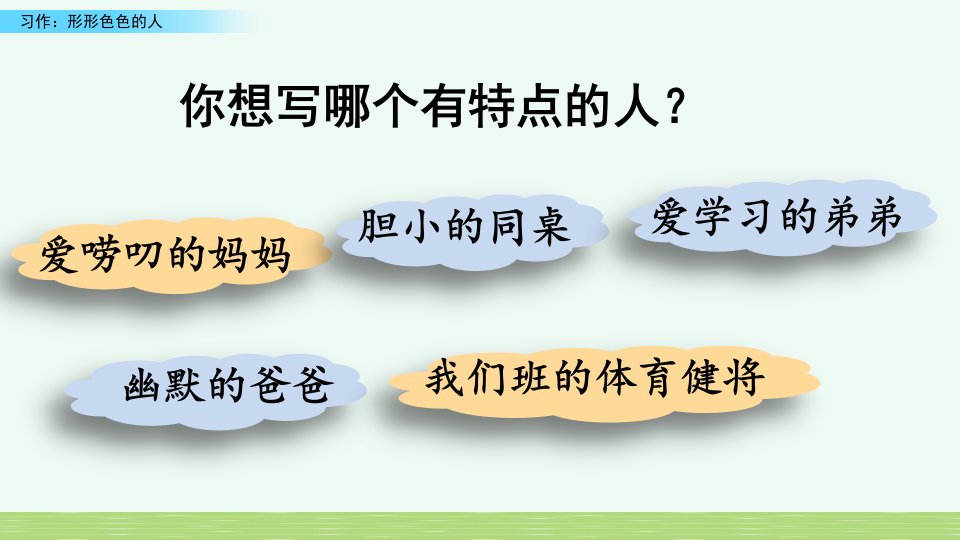 习作：形形色色的人

你想写哪个有特点的人？

爱唠叨的妈妈

胆小的同桌

爱学习的弟弟

幽默的爸爸

我们班的体育健将